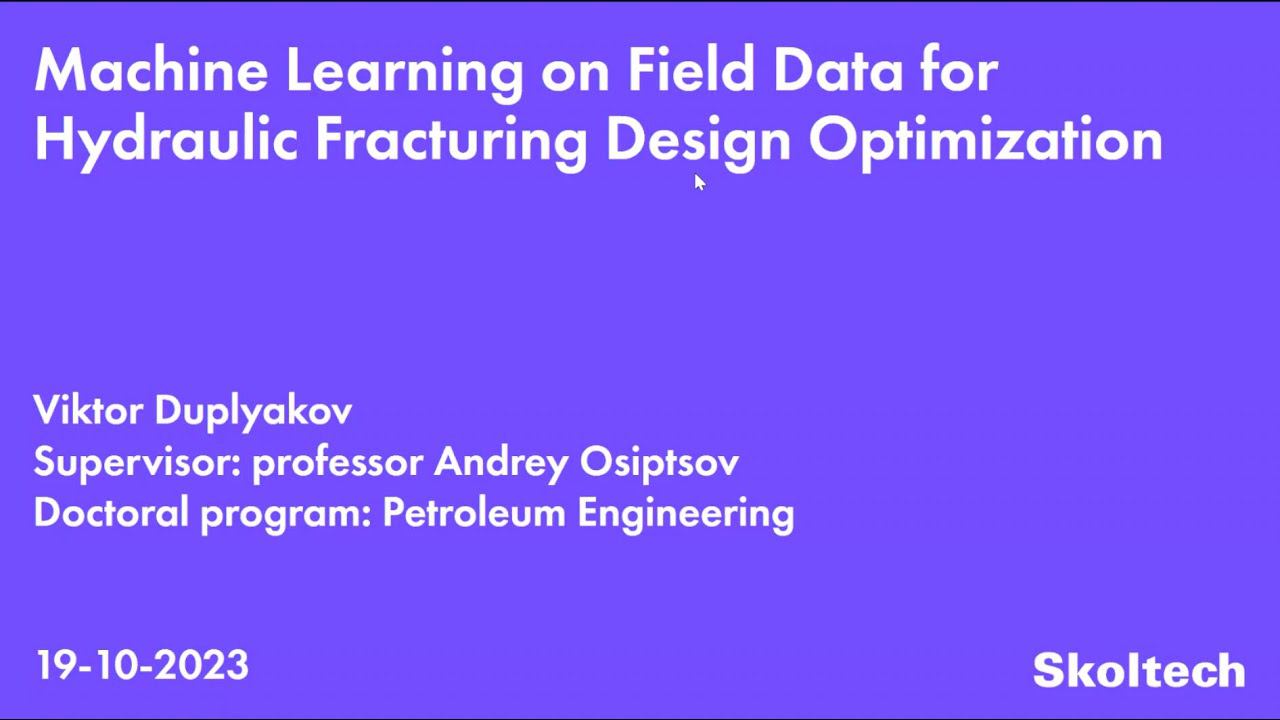 Machine Learning on Field Data for Hydraulic Fracturing Design Optimization

Viktor Duplyakov
Supervisor: professor Andrey Osiptsov
Doctoral program: Petroleum Engineering

19-10-2023

Skoltech